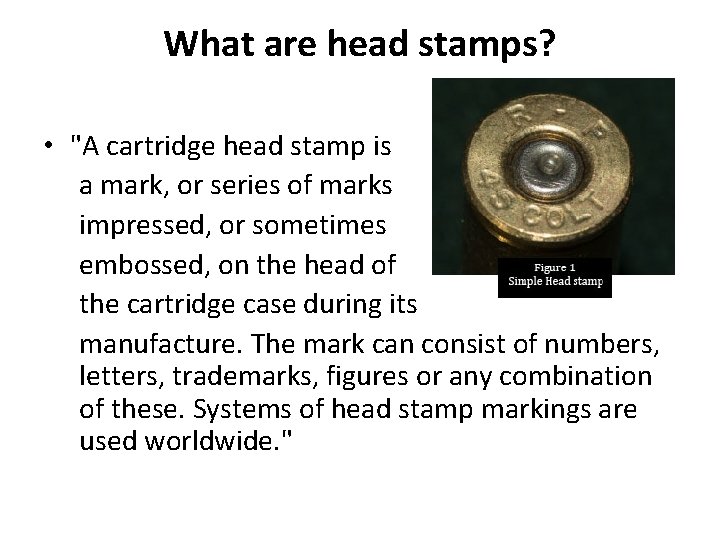 What are head stamps?

• "A cartridge head stamp is a mark, or series of marks impressed, or sometimes embossed, on the head of the cartridge case during its manufacture. The mark can consist of numbers, letters, trademarks, figures or any combination of these. Systems of head stamp markings are used worldwide."

R - P
45 COLT

Figure 1
Simple Head stamp